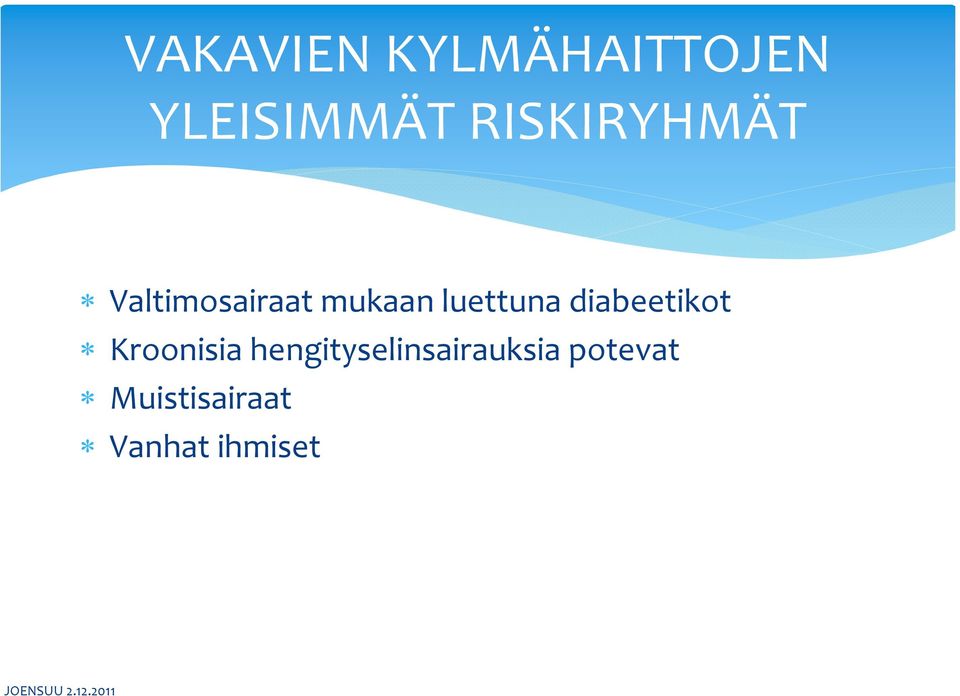 VAKAVIEN KYLMÄHAITTOJEN YLEISIMMÄT RISKIRYHMÄT

* Valtimosairaat mukaan luettuna diabeetikot
* Kroonisia hengityselinsairauksia potevat
* Muistisairaat
* Vanhat ihmiset

JOENSUU 2.12.2011